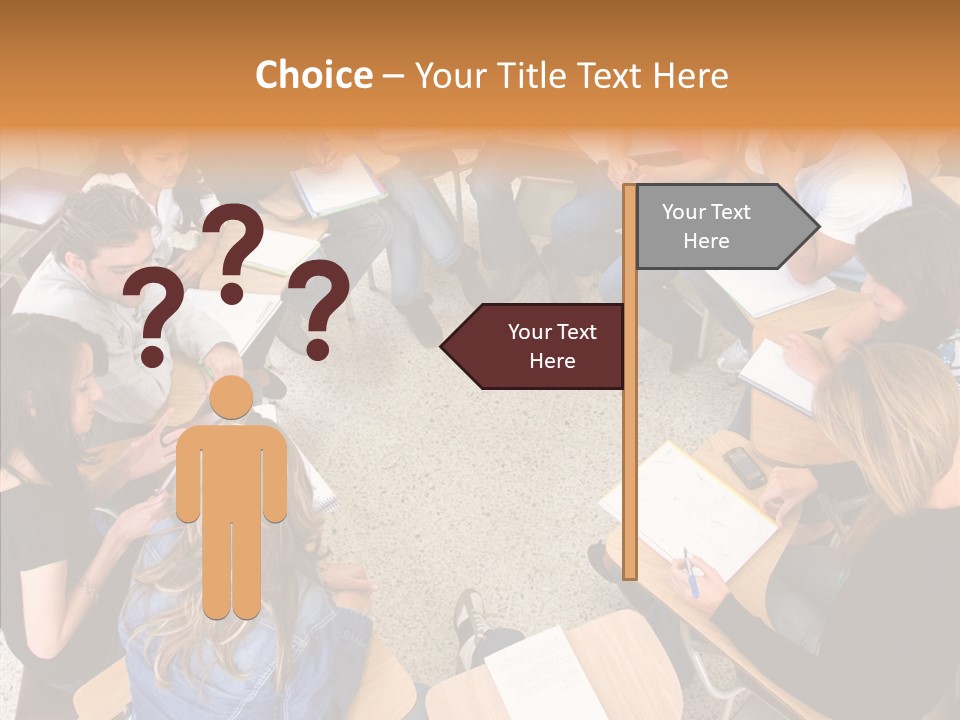 Choice – Your Title Text Here

???

Your Text Here

Your Text Here